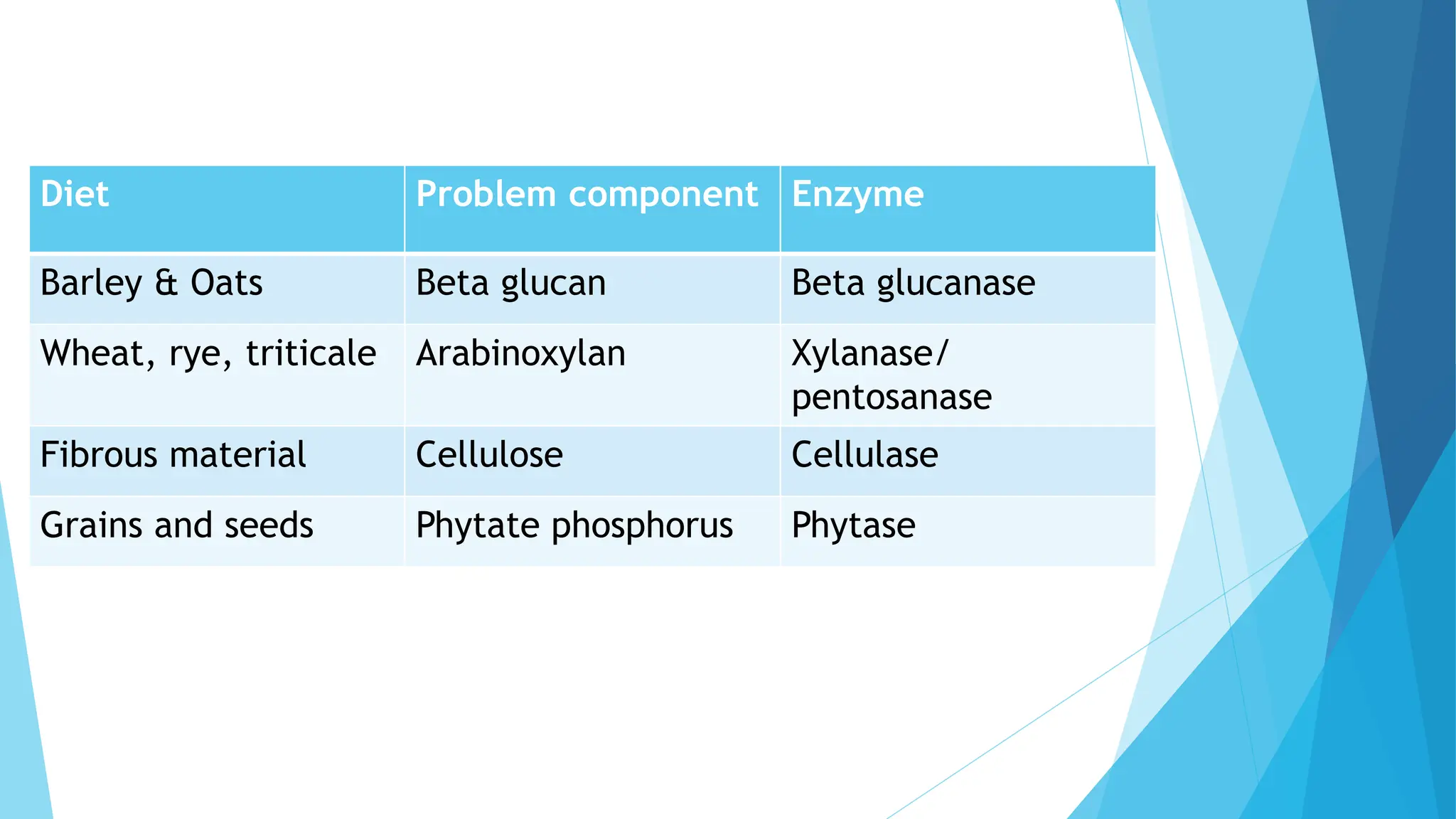 | Diet | Problem component | Enzyme |
|---|---|---|
| Barley & Oats | Beta glucan | Beta glucanase |
| Wheat, rye, triticale | Arabinoxylan | Xylanase/ pentosanase |
| Fibrous material | Cellulose | Cellulase |
| Grains and seeds | Phytate phosphorus | Phytase |